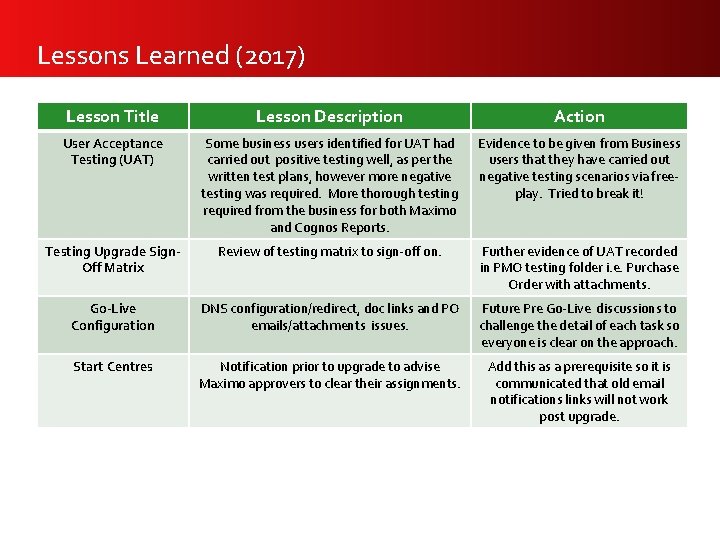 Lessons Learned (2017)

| Lesson Title | Lesson Description | Action |
|---|---|---|
| User Acceptance Testing (UAT) | Some business users identified for UAT had carried out positive testing well, as per the written test plans, however more negative testing was required. More thorough testing required from the business for both Maximo and Cognos Reports. | Evidence to be given from Business users that they have carried out negative testing scenarios via free-play. Tried to break it! |
| Testing Upgrade Sign-Off Matrix | Review of testing matrix to sign-off on. | Further evidence of UAT recorded in PMO testing folder i.e. Purchase Order with attachments. |
| Go-Live Configuration | DNS configuration/redirect, doc links and PO emails/attachments issues. | Future Pre Go-Live discussions to challenge the detail of each task so everyone is clear on the approach. |
| Start Centres | Notification prior to upgrade to advise Maximo approvers to clear their assignments. | Add this as a prerequisite so it is communicated that old email notifications links will not work post upgrade. |